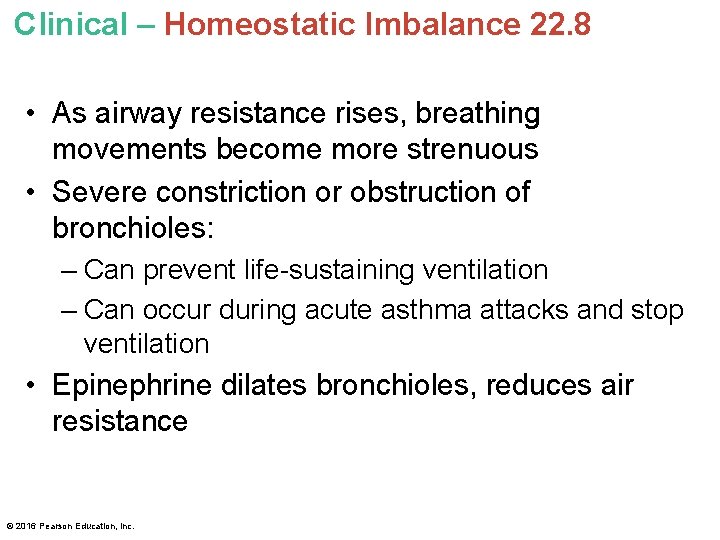 Clinical – Homeostatic Imbalance 22.8

• As airway resistance rises, breathing movements become more strenuous

• Severe constriction or obstruction of bronchioles:

– Can prevent life-sustaining ventilation

– Can occur during acute asthma attacks and stop ventilation

• Epinephrine dilates bronchioles, reduces air resistance

© 2016 Pearson Education, Inc.